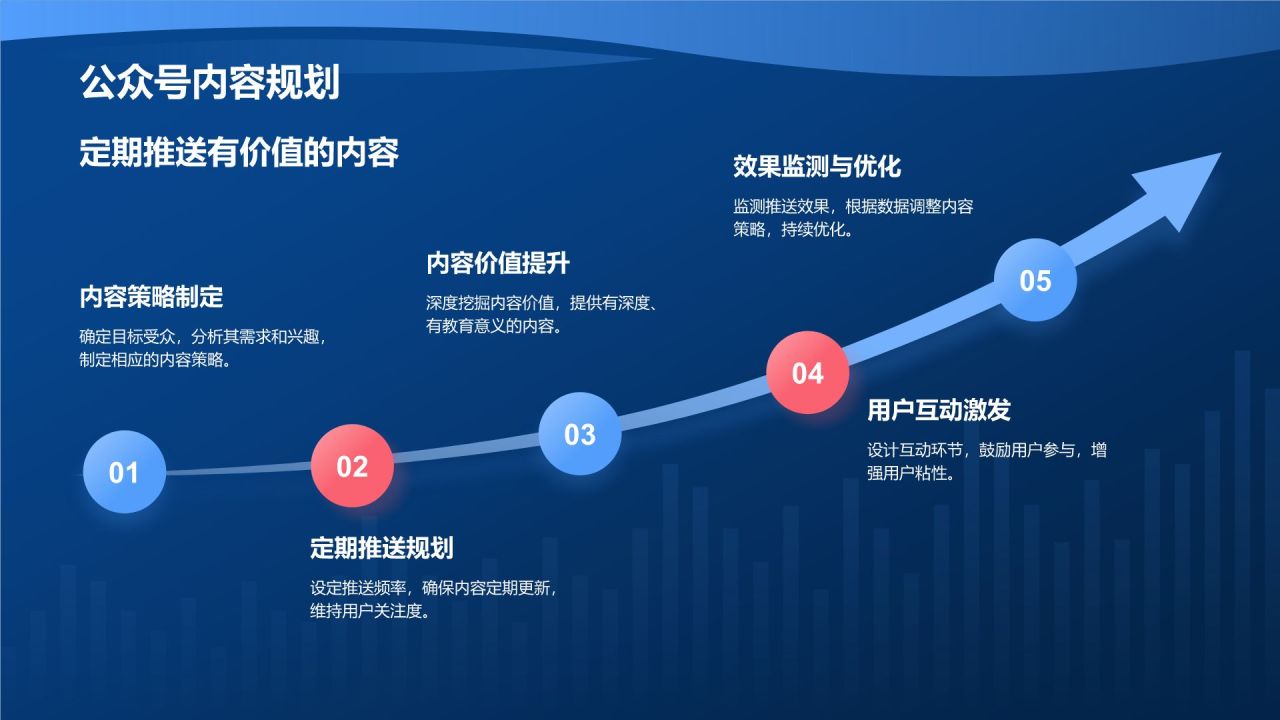 公众号内容规划

定期推送有价值的内容

内容策略制定

确定目标受众，分析其需求和兴趣，制定相应的内容策略。

01

02

定期推送规划

设定推送频率，确保内容定期更新，维持用户关注度。

内容价值提升

深度挖掘内容价值，提供有深度、有教育意义的内容。

03

04

用户互动激发

设计互动环节，鼓励用户参与，增强用户粘性。

效果监测与优化

监测推送效果，根据数据调整内容策略，持续优化。

05